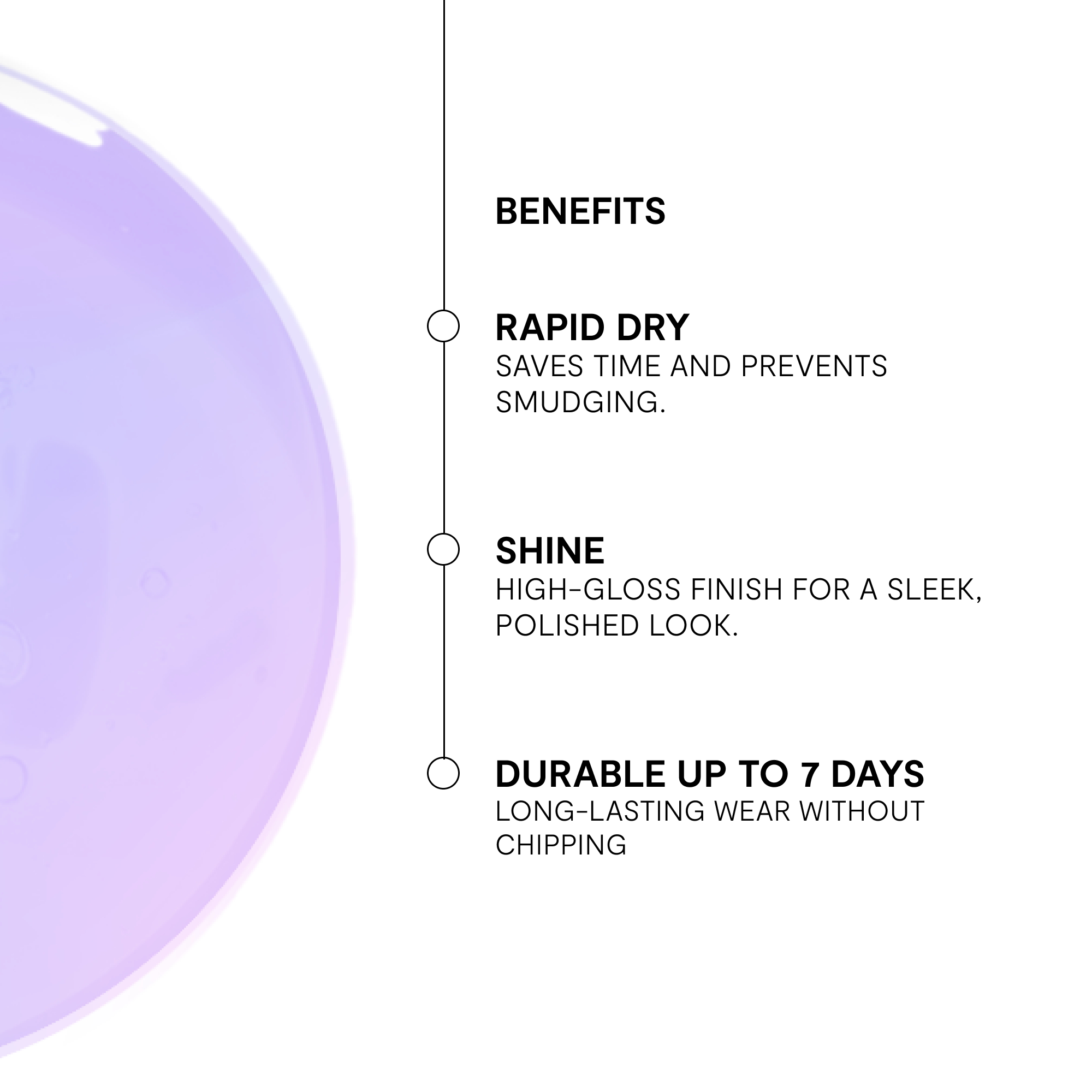 BENEFITS

RAPID DRY
SAVES TIME AND PREVENTS SMUDGING.

SHINE
HIGH-GLOSS FINISH FOR A SLEEK, POLISHED LOOK.

DURABLE UP TO 7 DAYS
LONG-LASTING WEAR WITHOUT CHIPPING